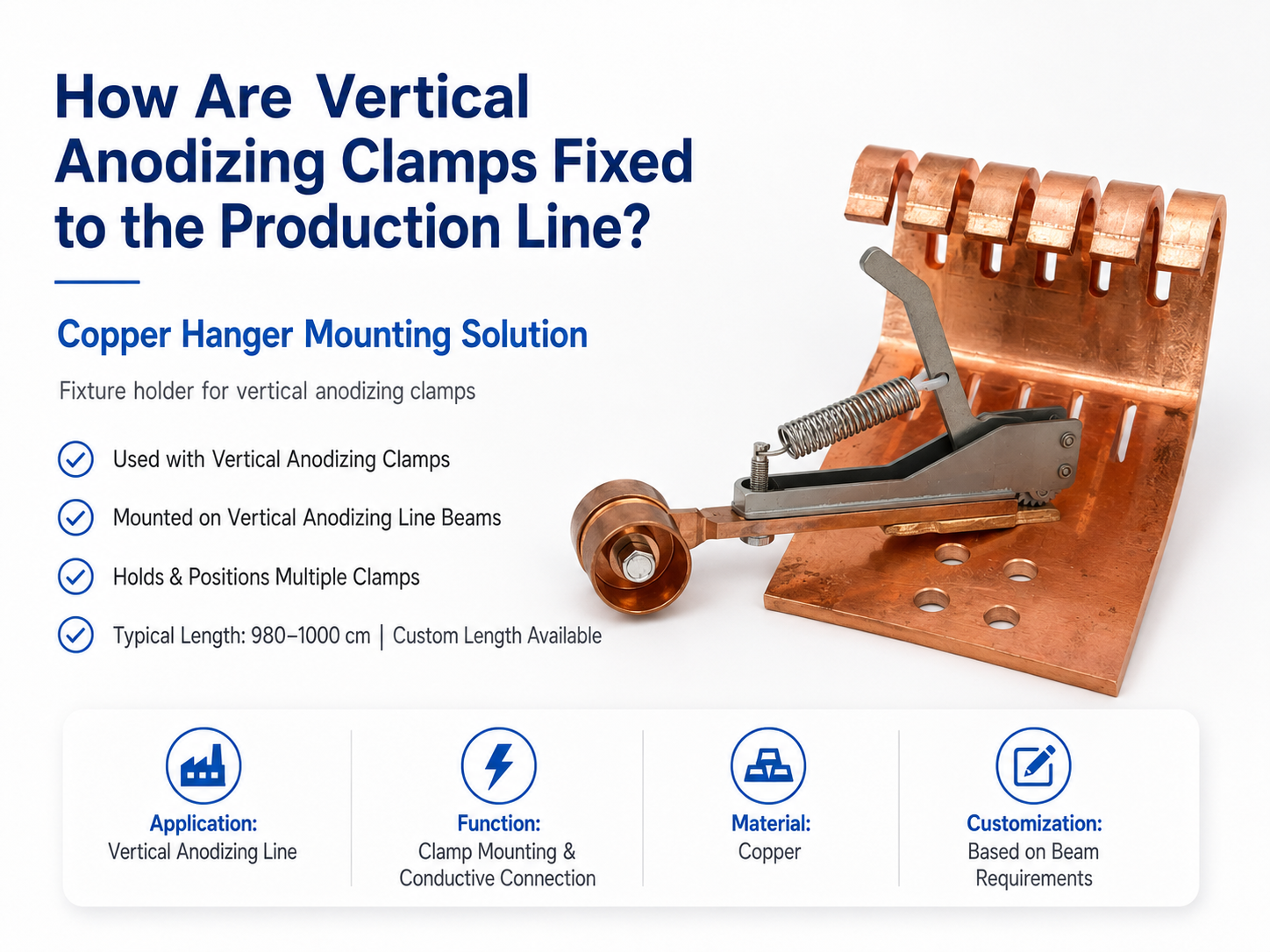 How Are Vertical Anodizing Clamps Fixed to the Production Line?

Copper Hanger Mounting Solution

Fixture holder for vertical anodizing clamps

Used with Vertical Anodizing Clamps

Mounted on Vertical Anodizing Line Beams

Holds & Positions Multiple Clamps

Typical Length: 980–1000 cm | Custom Length Available

Application:
Vertical Anodizing Line

Function:
Clamp Mounting & Conductive Connection

Material:
Copper

Customization:
Based on Beam Requirements